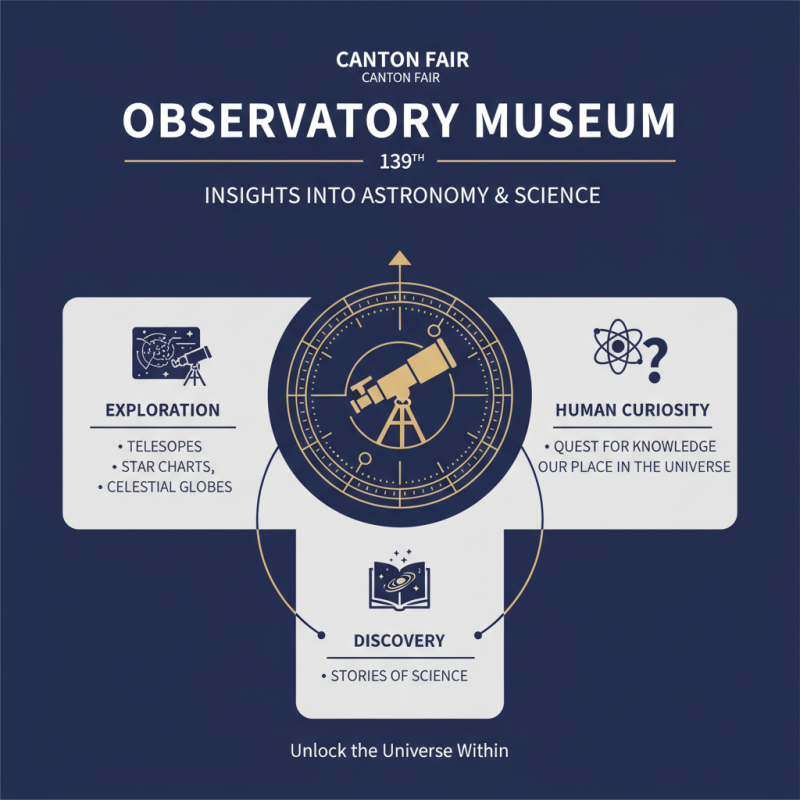 CANTON FAIR
CANTON FAIR

OBSERVATORY MUSEUM

139TH

INSIGHTS INTO ASTRONOMY & SCIENCE

EXPLORATION

• TELESOPES
• STAR CHARTS,
• CELESTIAL GLOBES

HUMAN CURIOSITY

• QUEST FOR KNOWLEDGE
OUR PLACE IN THE UNIVERSE

DISCOVERY

• STORIES OF SCIENCE

Unlock the Universe Within